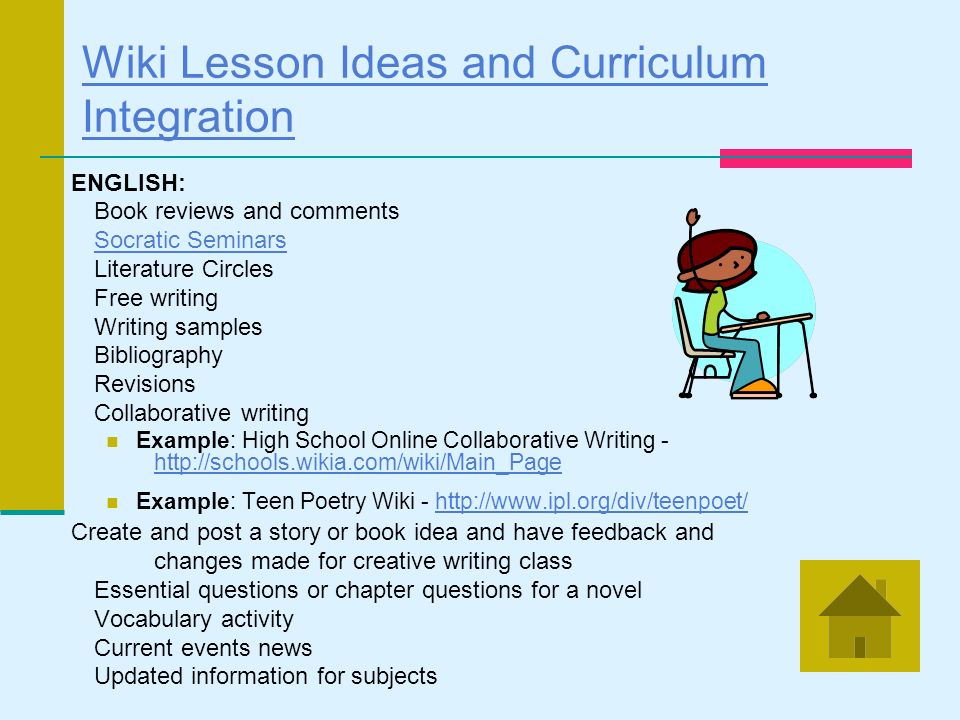 Wiki Lesson Ideas and Curriculum Integration

ENGLISH:
Book reviews and comments
Socratic Seminars
Literature Circles
Free writing
Writing samples
Bibliography
Revisions
Collaborative writing

Example: High School Online Collaborative Writing - http://schools.wikia.com/wiki/Main_Page

Example: Teen Poetry Wiki - http://www.ipl.org/div/teenpoet/

Create and post a story or book idea and have feedback and changes made for creative writing class
Essential questions or chapter questions for a novel
Vocabulary activity
Current events news
Updated information for subjects